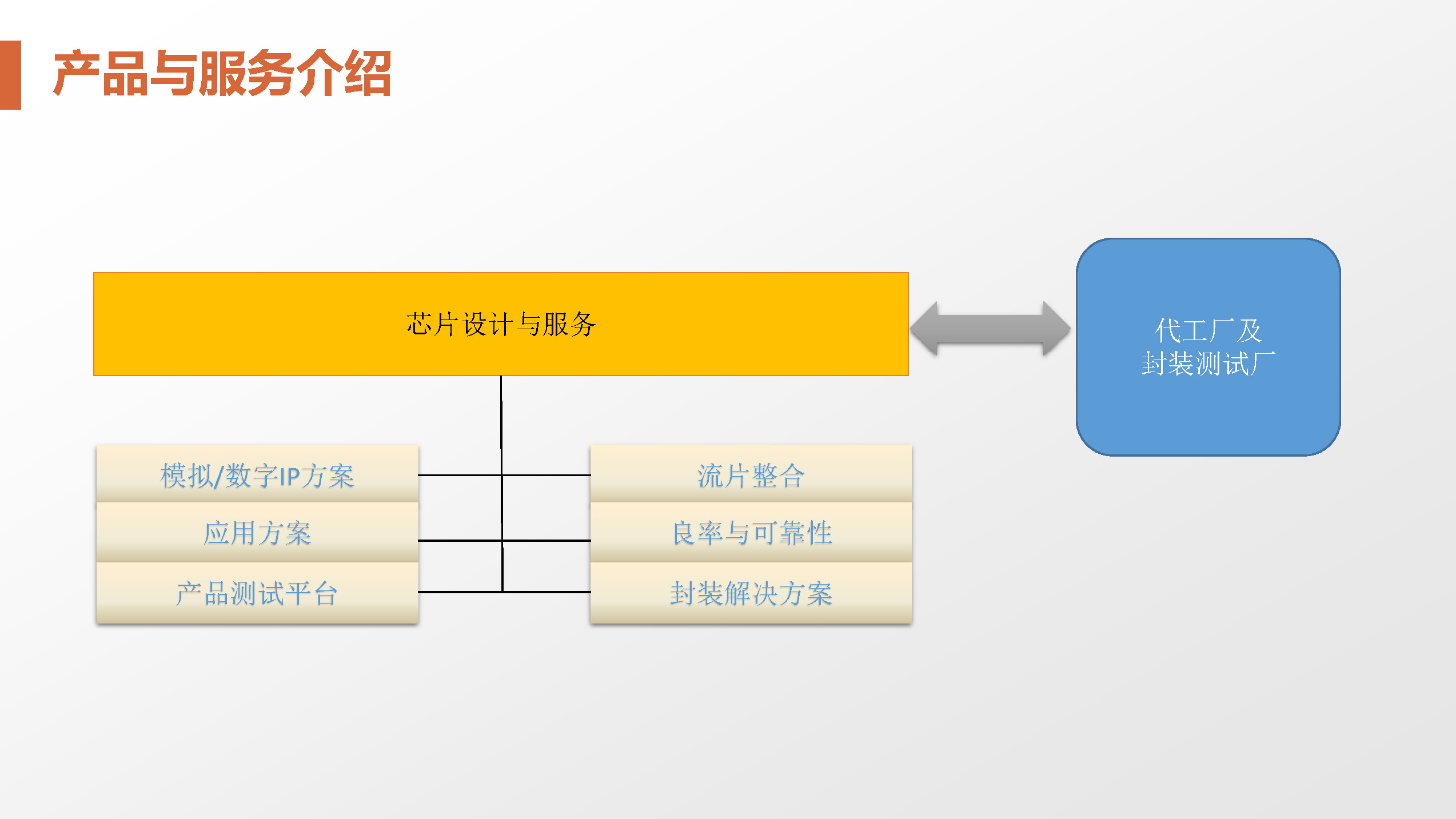 产品与服务介绍

芯片设计与服务

代工厂及
封装测试厂

模拟/数字IP方案

应用方案

产品测试平台

流片整合

良率与可靠性

封装解决方案